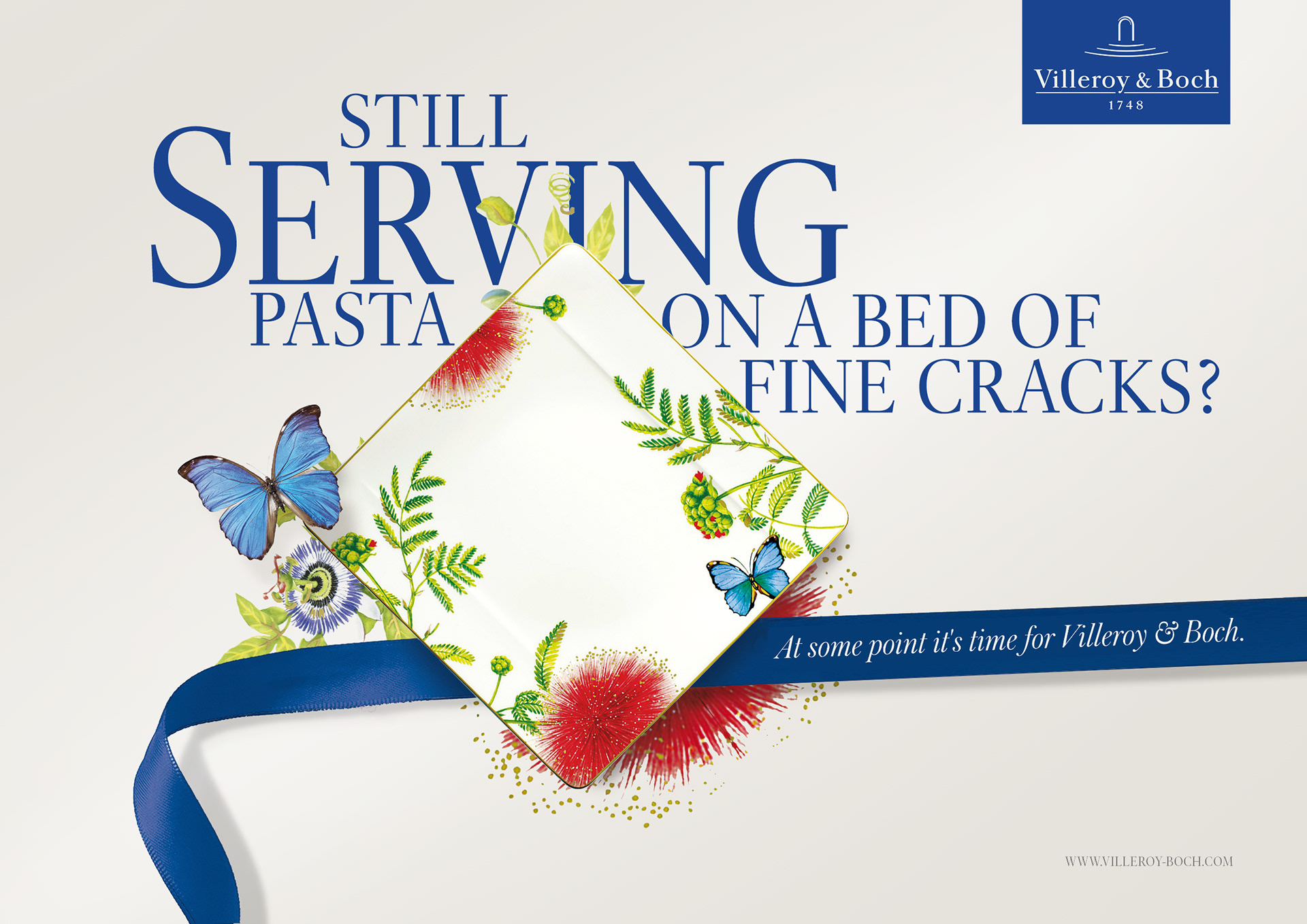 Villeroy & Boch
1748

STILL SERVING PASTA ON A BED OF FINE CRACKS?

At some point it's time for Villeroy & Boch.

WWW.VILLEROY-BOCH.COM